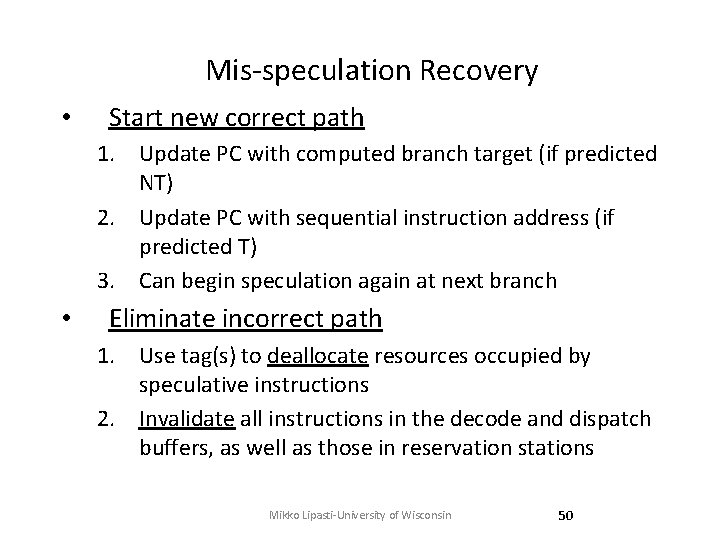 Mis-speculation Recovery

• Start new correct path
1. Update PC with computed branch target (if predicted NT)
2. Update PC with sequential instruction address (if predicted T)
3. Can begin speculation again at next branch

• Eliminate incorrect path
1. Use tag(s) to deallocate resources occupied by speculative instructions
2. Invalidate all instructions in the decode and dispatch buffers, as well as those in reservation stations

Mikko Lipasti-University of Wisconsin 50